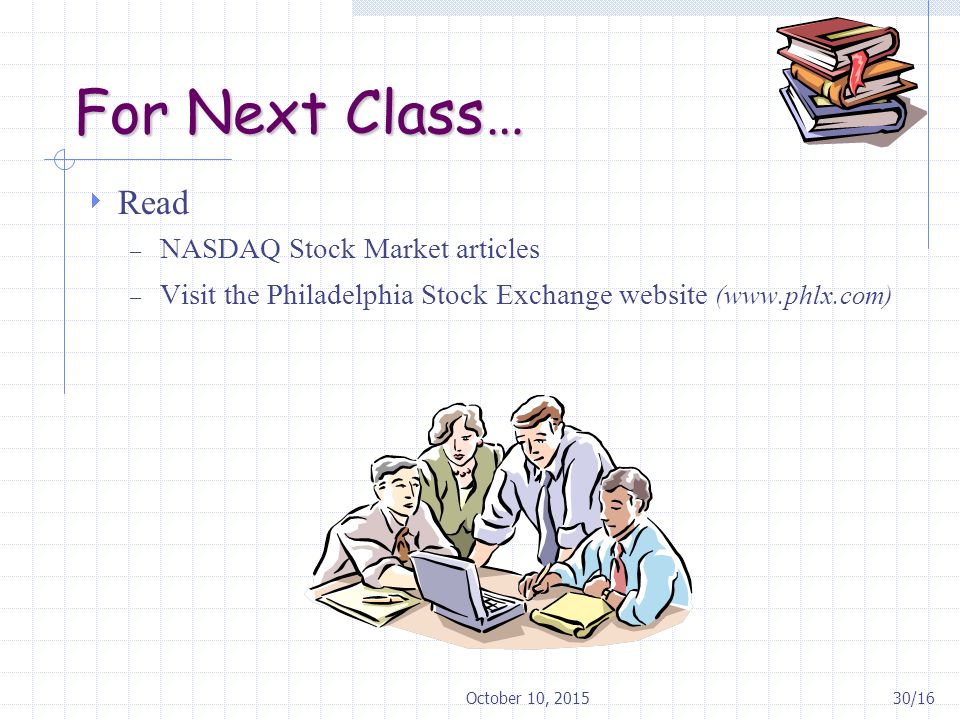 For Next Class…

Read

– NASDAQ Stock Market articles

– Visit the Philadelphia Stock Exchange website (www.phlx.com)

October 10, 2015

30/16